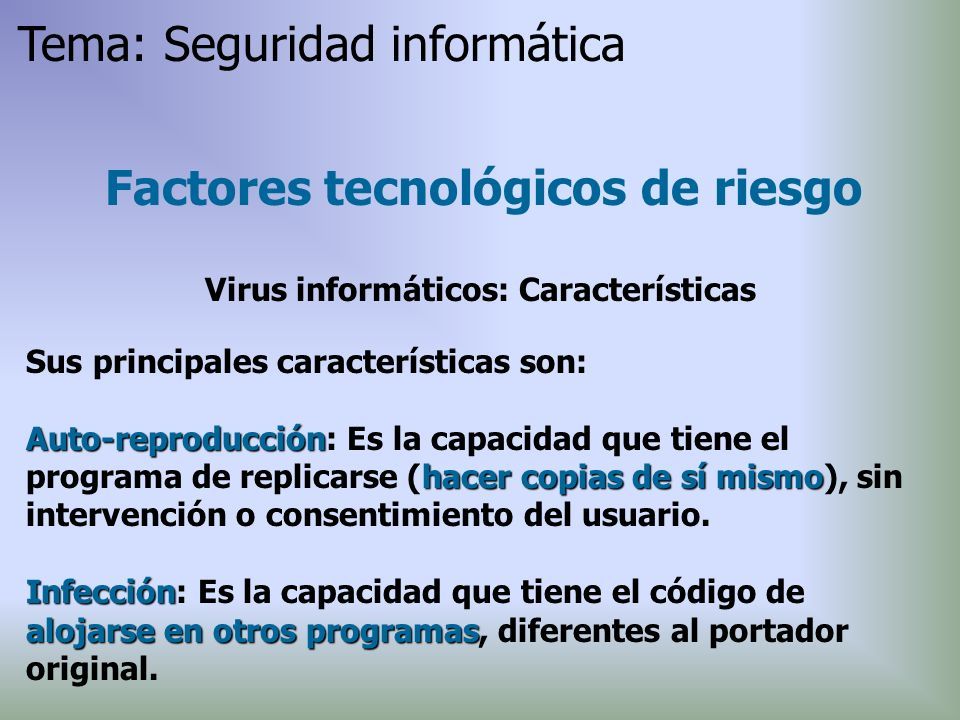 Tema: Seguridad informática

Factores tecnológicos de riesgo

Virus informáticos: Características

Sus principales características son:

Auto-reproducción: Es la capacidad que tiene el programa de replicarse (hacer copias de sí mismo), sin intervención o consentimiento del usuario.

Infección: Es la capacidad que tiene el código de alojarse en otros programas, diferentes al portador original.